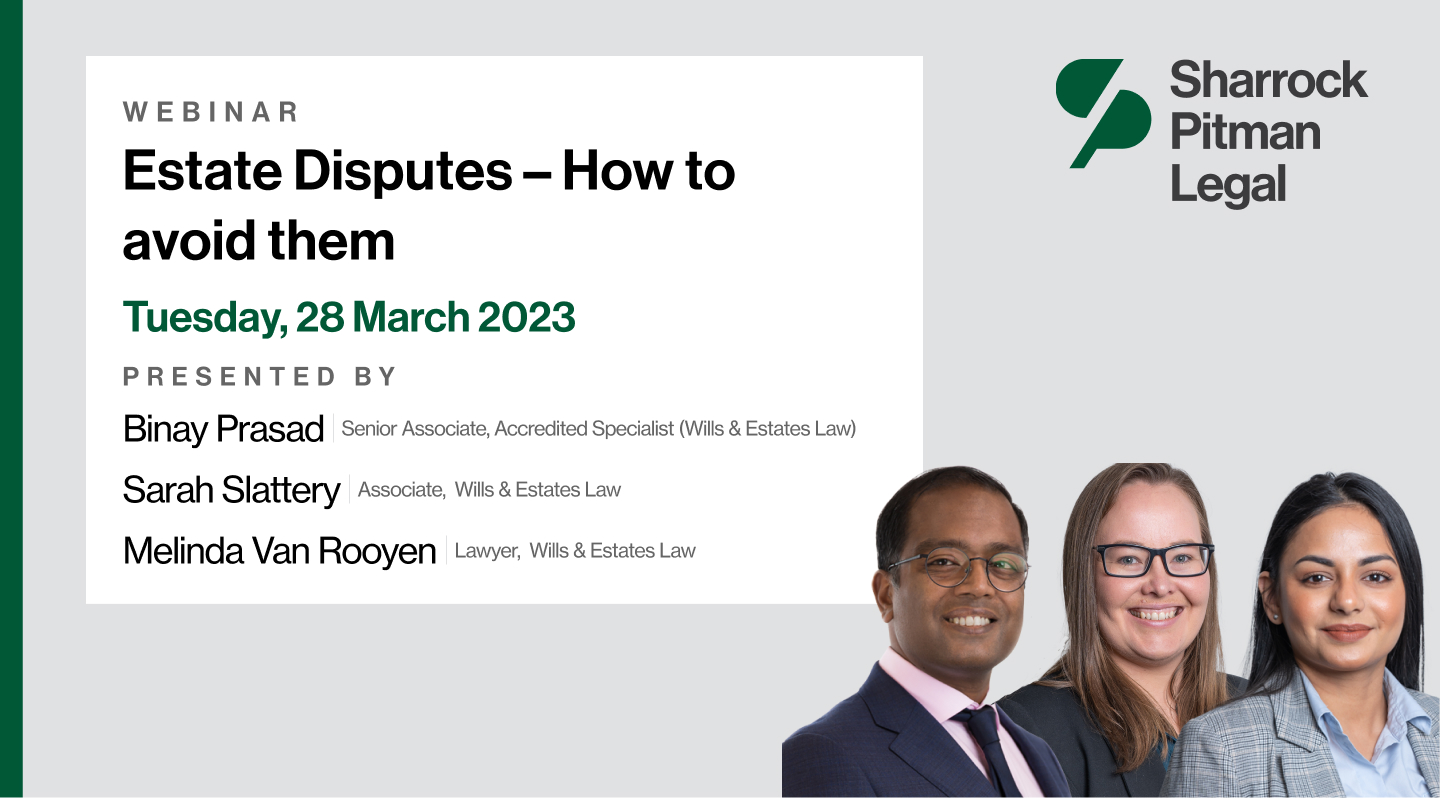 WEBINAR

Estate Disputes – How to avoid them

Tuesday, 28 March 2023

PRESENTED BY

Binay Prasad | Senior Associate, Accredited Specialist (Wills & Estates Law)

Sarah Slattery | Associate, Wills & Estates Law

Melinda Van Rooyen | Lawyer, Wills & Estates Law

Sharrock Pitman Legal